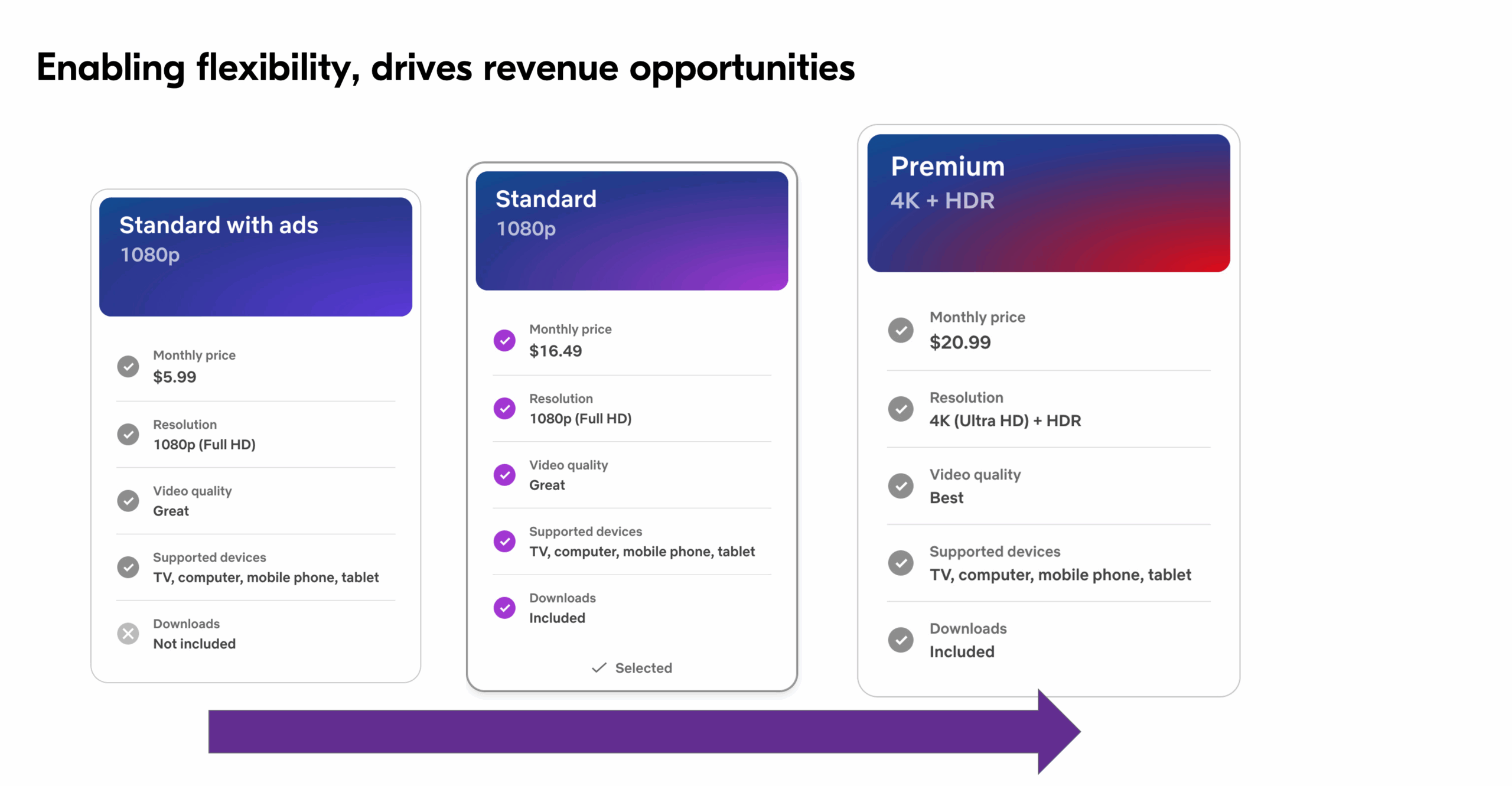 Enabling flexibility, drives revenue opportunities

Standard with ads
1080p

Monthly price
$5.99

Resolution
1080p (Full HD)

Video quality
Great

Supported devices
TV, computer, mobile phone, tablet

Downloads
Not included

Standard
1080p

Monthly price
$16.49

Resolution
1080p (Full HD)

Video quality
Great

Supported devices
TV, computer, mobile phone, tablet

Downloads
Included

Selected

Premium
4K + HDR

Monthly price
$20.99

Resolution
4K (Ultra HD) + HDR

Video quality
Best

Supported devices
TV, computer, mobile phone, tablet

Downloads
Included